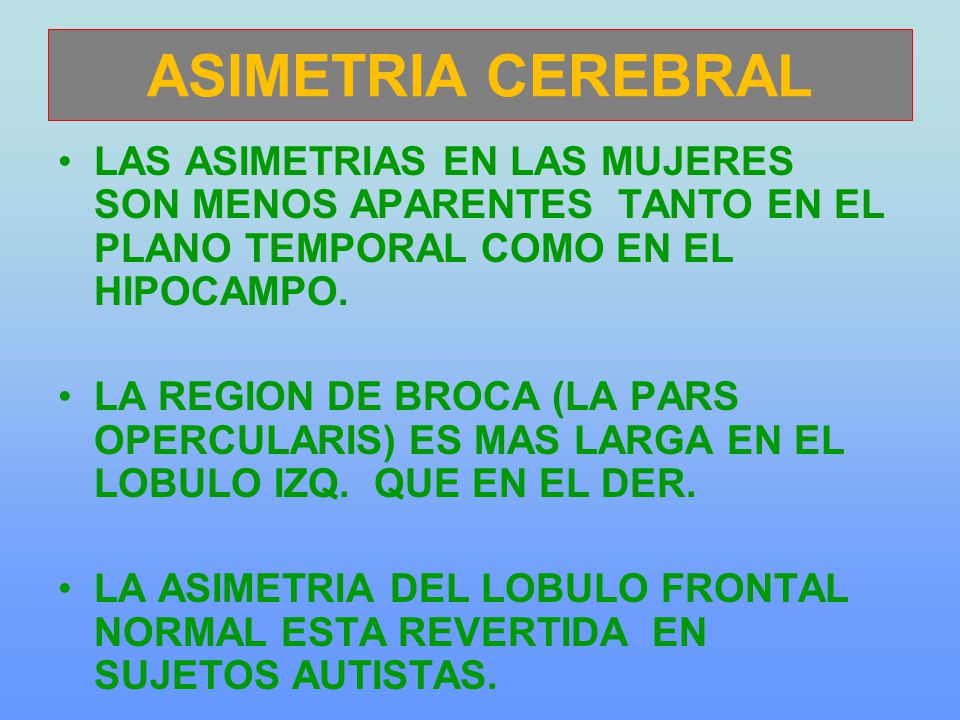 ASIMETRIA CEREBRAL

• LAS ASIMETRIAS EN LAS MUJERES SON MENOS APARENTES TANTO EN EL PLANO TEMPORAL COMO EN EL HIPOCAMPO.

• LA REGION DE BROCA (LA PARS OPERCULARIS) ES MAS LARGA EN EL LOBULO IZQ. QUE EN EL DER.

• LA ASIMETRIA DEL LOBULO FRONTAL NORMAL ESTA REVERTIDA EN SUJETOS AUTISTAS.